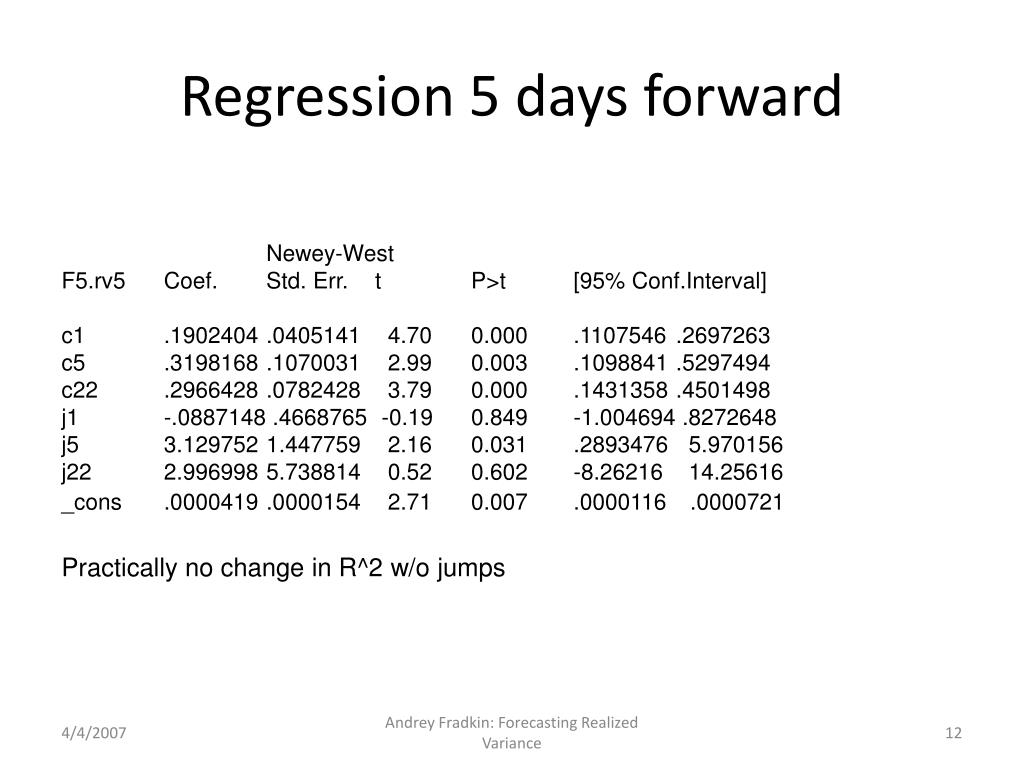 Regression 5 days forward

| F5.rv5 | Coef. | Newey-West Std. Err. | t | P>t | [95% Conf.Interval] | |
|---|---|---|---|---|---|---|
| c1 | .1902404 | .0405141 | 4.70 | 0.000 | .1107546 | .2697263 |
| c5 | .3198168 | .1070031 | 2.99 | 0.003 | .1098841 | .5297494 |
| c22 | .2966428 | .0782428 | 3.79 | 0.000 | .1431358 | .4501498 |
| j1 | -.0887148 | .4668765 | -0.19 | 0.849 | -1.004694 | .8272648 |
| j5 | 3.129752 | 1.447759 | 2.16 | 0.031 | .2893476 | 5.970156 |
| j22 | 2.996998 | 5.738814 | 0.52 | 0.602 | -8.26216 | 14.25616 |
| _cons | .0000419 | .0000154 | 2.71 | 0.007 | .0000116 | .0000721 |

Practically no change in R^2 w/o jumps

4/4/2007

Andrey Fradkin: Forecasting Realized Variance

12